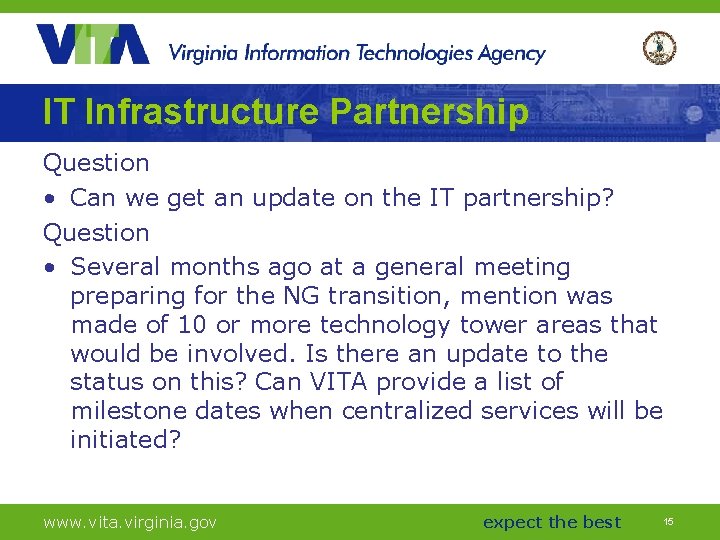 VITA Virginia Information Technologies Agency

IT Infrastructure Partnership

Question

• Can we get an update on the IT partnership?

Question

• Several months ago at a general meeting preparing for the NG transition, mention was made of 10 or more technology tower areas that would be involved. Is there an update to the status on this? Can VITA provide a list of milestone dates when centralized services will be initiated?

www.vita.virginia.gov

expect the best

15